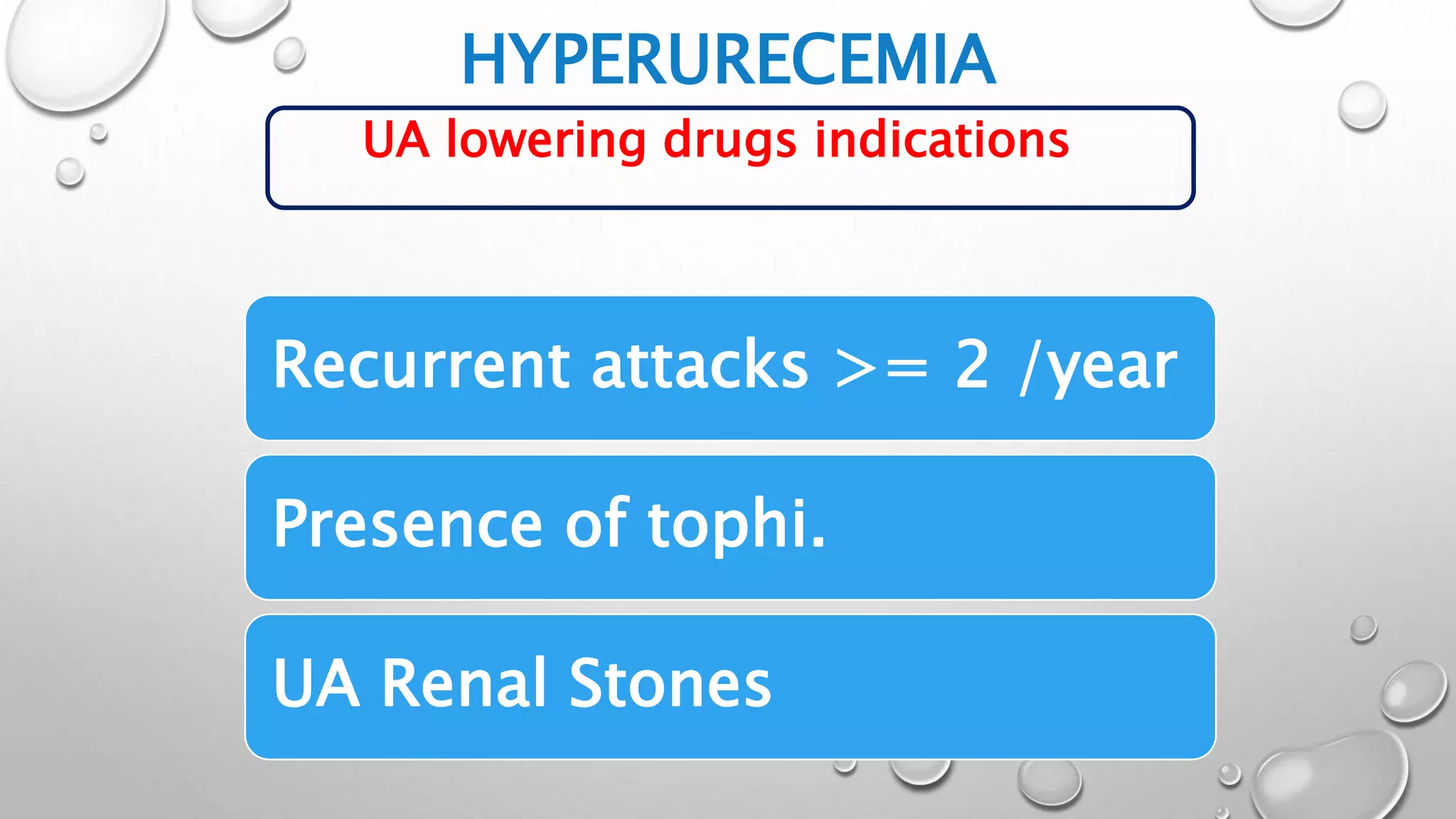 HYPERURECEMIA

UA lowering drugs indications

Recurrent attacks >= 2 /year

Presence of tophi.

UA Renal Stones